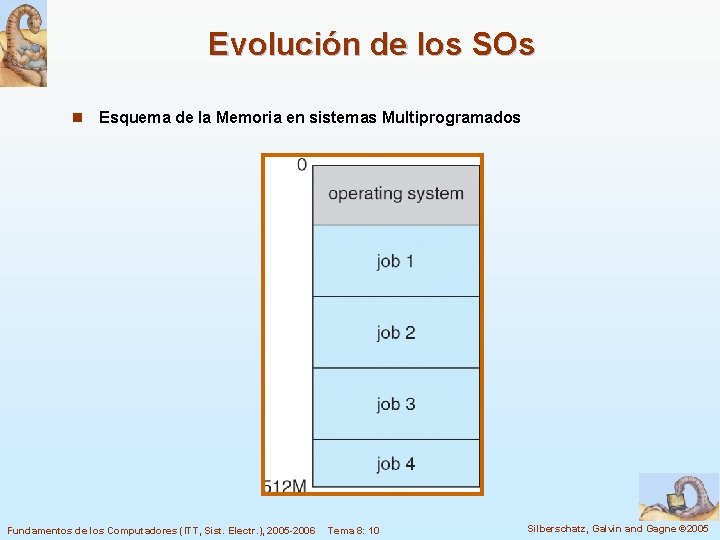 Evolución de los SOs

Esquema de la Memoria en sistemas Multiprogramados

0

operating system

job 1

job 2

job 3

job 4

512M

Fundamentos de los Computadores (ITT, Sist. Electr.), 2005-2006 Tema 8: 10

Silberschatz, Galvin and Gagne ©2005